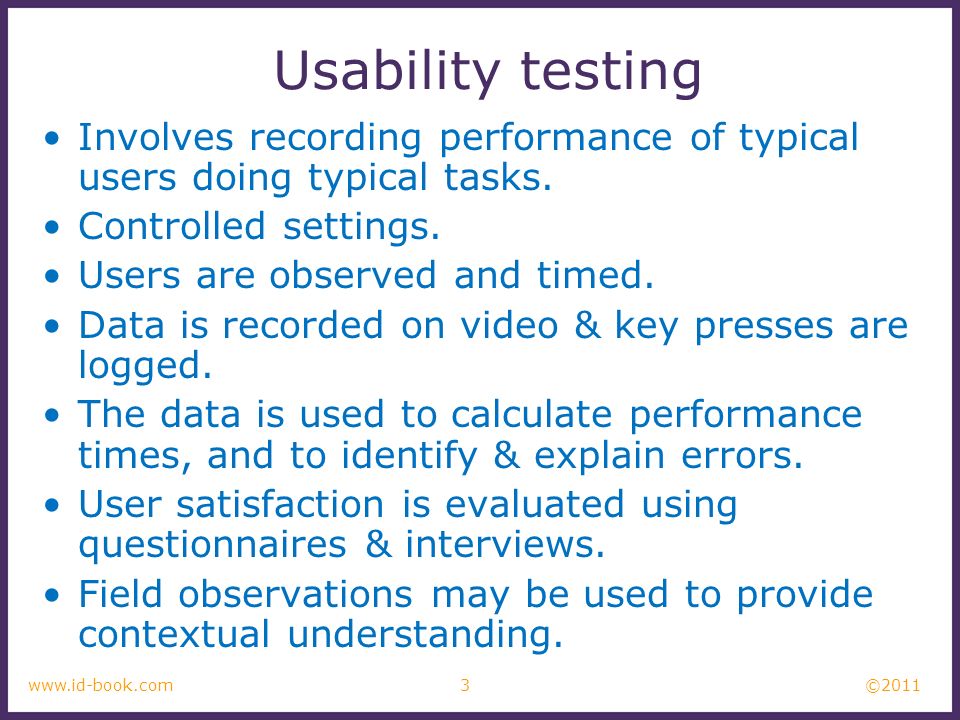 Usability testing

• Involves recording performance of typical users doing typical tasks.
• Controlled settings.
• Users are observed and timed.
• Data is recorded on video & key presses are logged.
• The data is used to calculate performance times, and to identify & explain errors.
• User satisfaction is evaluated using questionnaires & interviews.
• Field observations may be used to provide contextual understanding.

www.id-book.com 3 ©2011